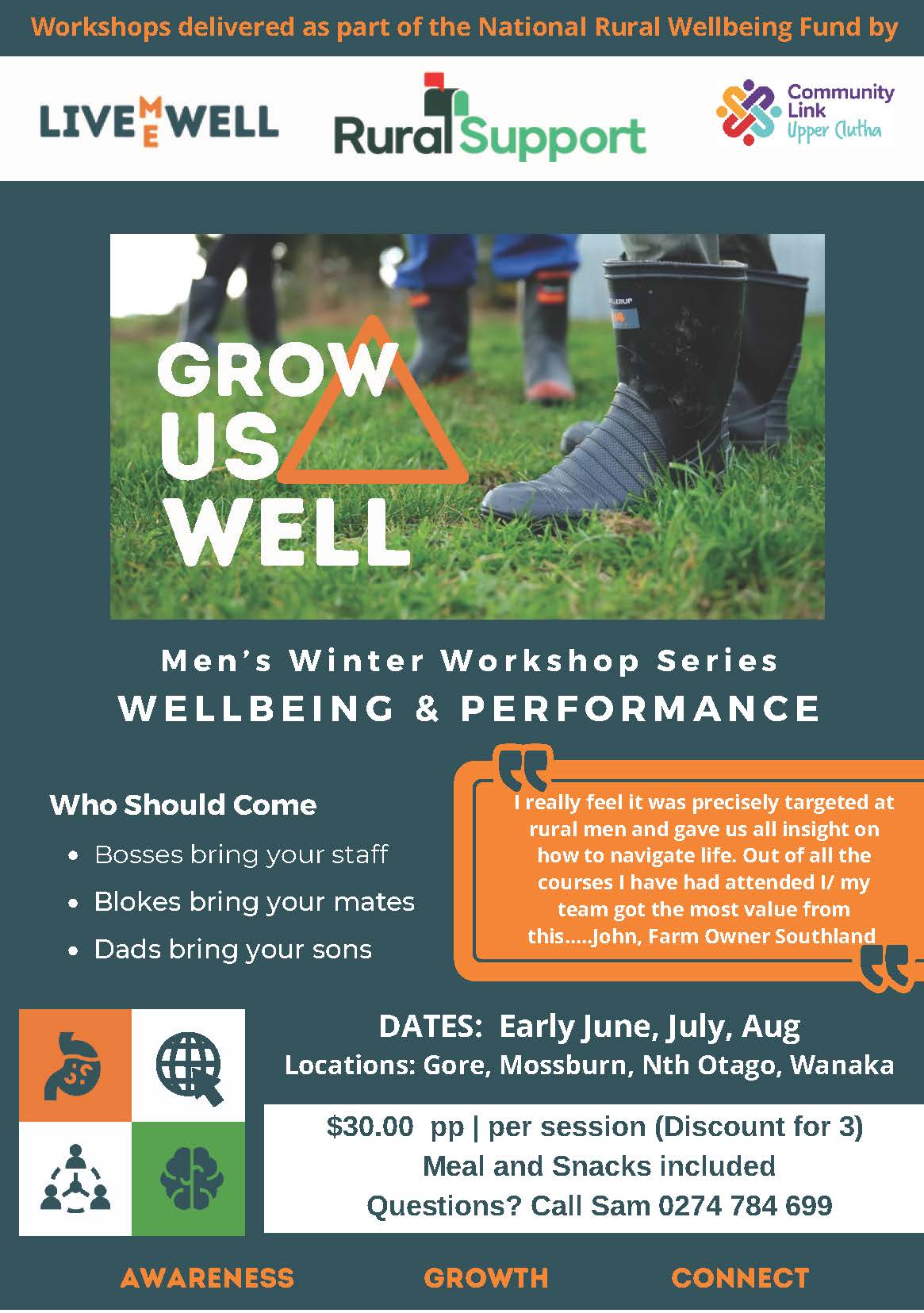 Workshops delivered as part of the National Rural Wellbeing Fund by

LIVE ME WELL

Rural Support

Community Link Upper Clutha

GROW US WELL

Men's Winter Workshop Series

WELLBEING & PERFORMANCE

Who Should Come

- Bosses bring your staff
- Blokes bring your mates
- Dads bring your sons

I really feel it was precisely targeted at rural men and gave us all insight on how to navigate life. Out of all the courses I have had attended I/ my team got the most value from this.....John, Farm Owner Southland

DATES: Early June, July, Aug

Locations: Gore, Mossburn, Nth Otago, Wanaka

$30.00 pp | per session (Discount for 3)

Meal and Snacks included

Questions? Call Sam 0274 784 699

AWARENESS GROWTH CONNECT